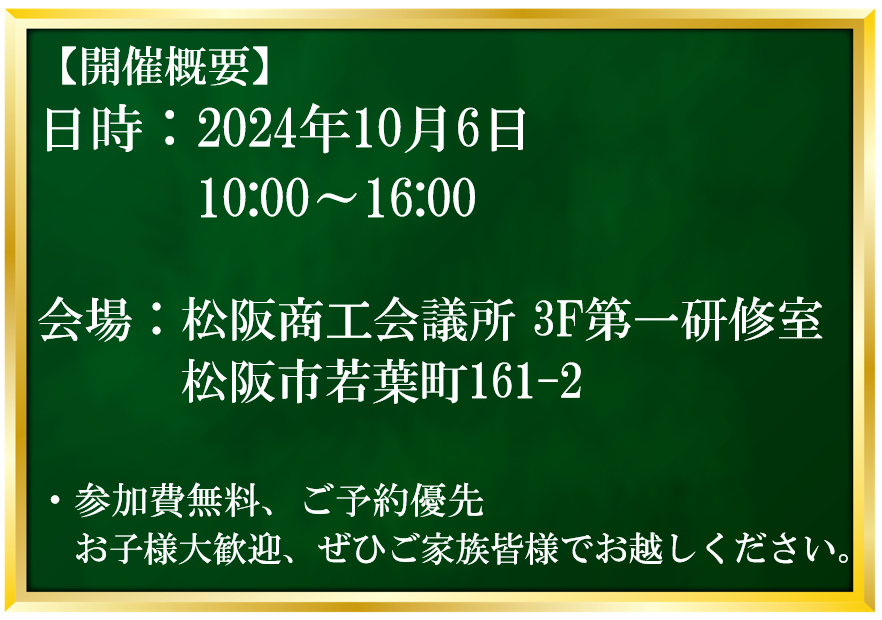 【開催概要】
日時：2024年10月6日
10:00～16:00

会場：松阪商工会議所 3F第一研修室
松阪市若葉町161-2

・参加費無料、ご予約優先
お子様大歓迎、ぜひご家族皆様でお越しください。